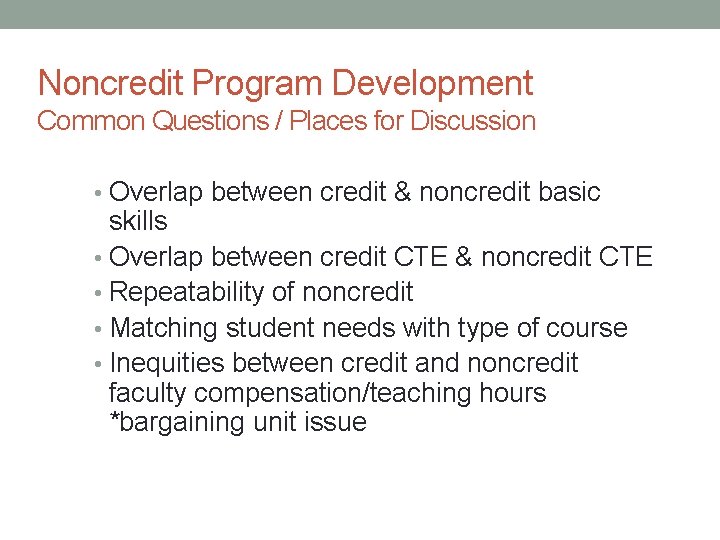 Noncredit Program Development
Common Questions / Places for Discussion

• Overlap between credit & noncredit basic skills
• Overlap between credit CTE & noncredit CTE
• Repeatability of noncredit
• Matching student needs with type of course
• Inequities between credit and noncredit faculty compensation/teaching hours *bargaining unit issue